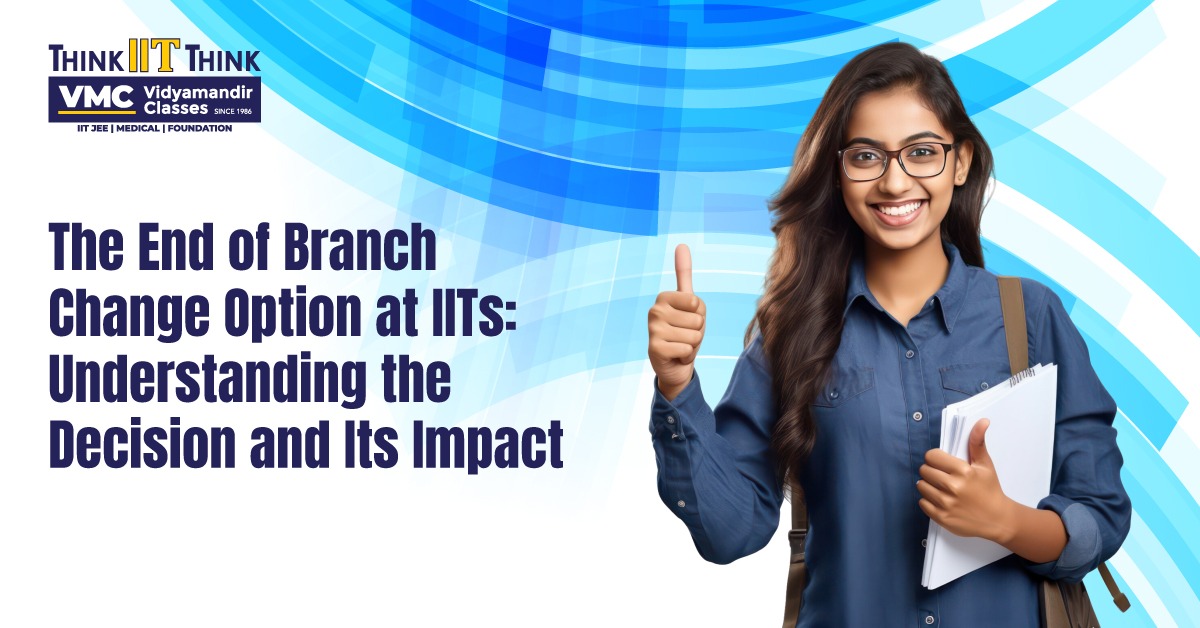 THINK IIT THINK
VMC Vidyamandir Classes SINCE 1986
IIT JEE | MEDICAL | FOUNDATION

The End of Branch Change Option at IITs: Understanding the Decision and Its Impact